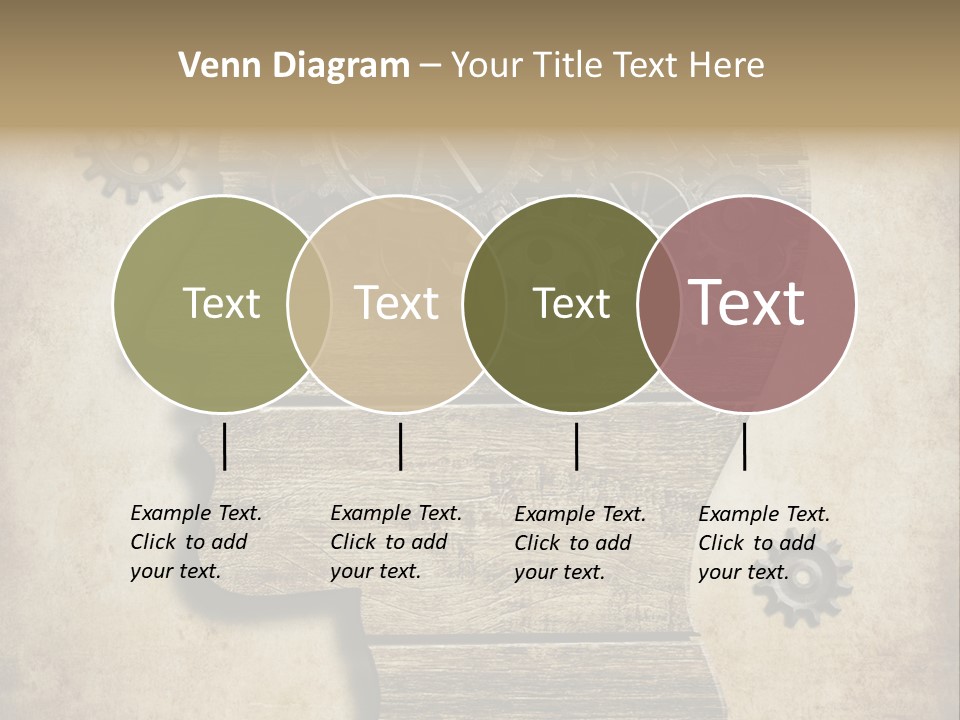 Venn Diagram – Your Title Text Here

Text

Text

Text

Text

Example Text. Click to add your text.

Example Text. Click to add your text.

Example Text. Click to add your text.

Example Text. Click to add your text.